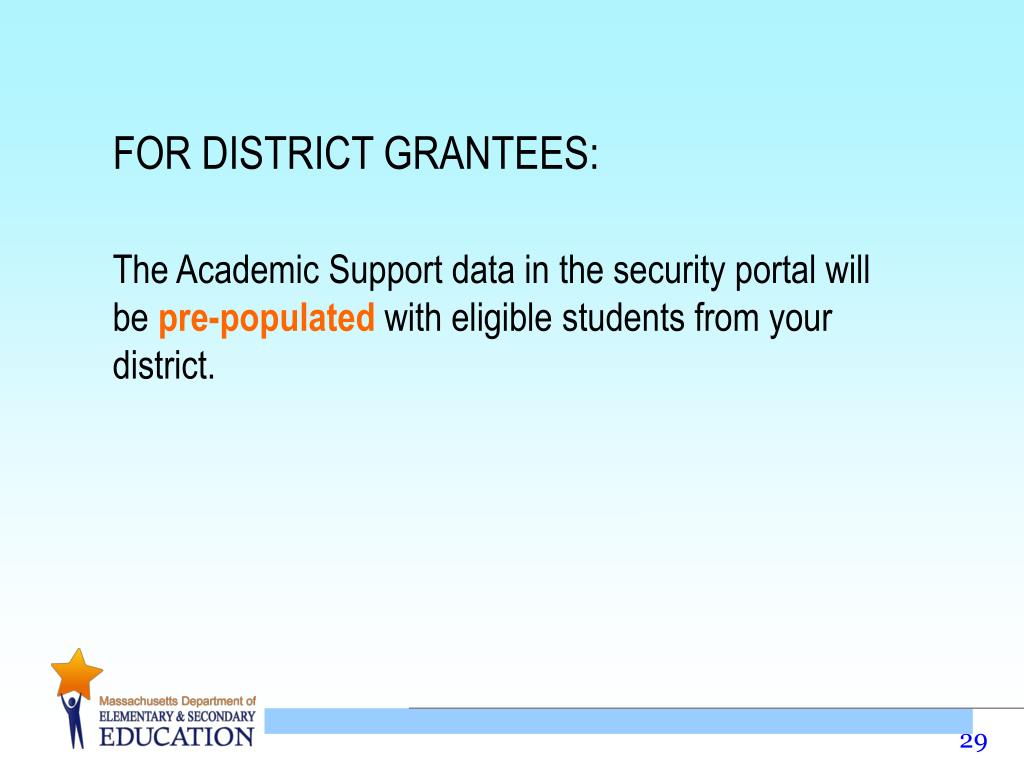 FOR DISTRICT GRANTEES:

The Academic Support data in the security portal will be pre-populated with eligible students from your district.

Massachusetts Department of
ELEMENTARY & SECONDARY
EDUCATION

29